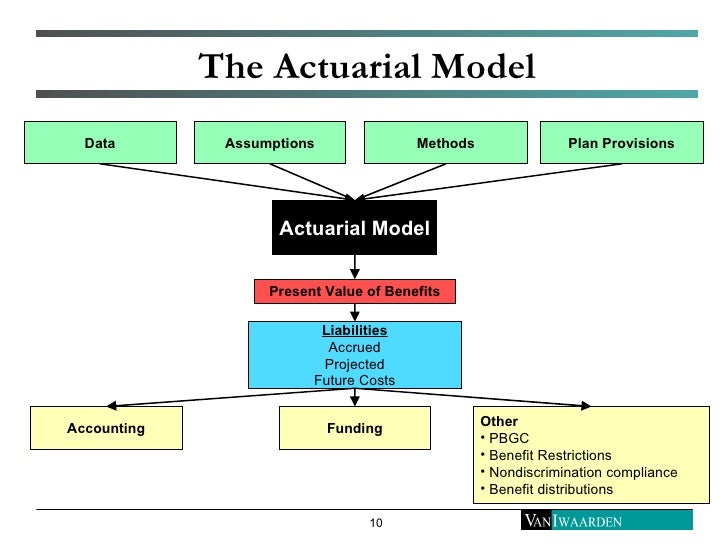 The Actuarial Model

Data

Assumptions

Methods

Plan Provisions

Actuarial Model

Present Value of Benefits

Liabilities
Accrued
Projected
Future Costs

Accounting

Funding

Other
• PBGC
• Benefit Restrictions
• Nondiscrimination compliance
• Benefit distributions

10

VAN IWAARDEN